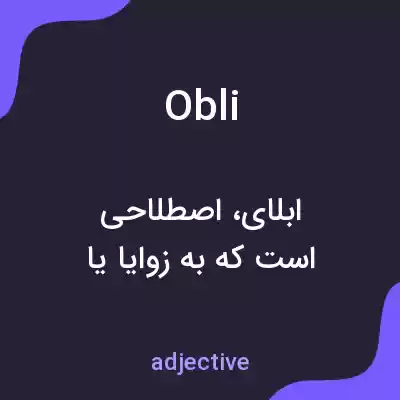 Obli

ابلای، اصطلاحی
است که به زوایا یا

adjective